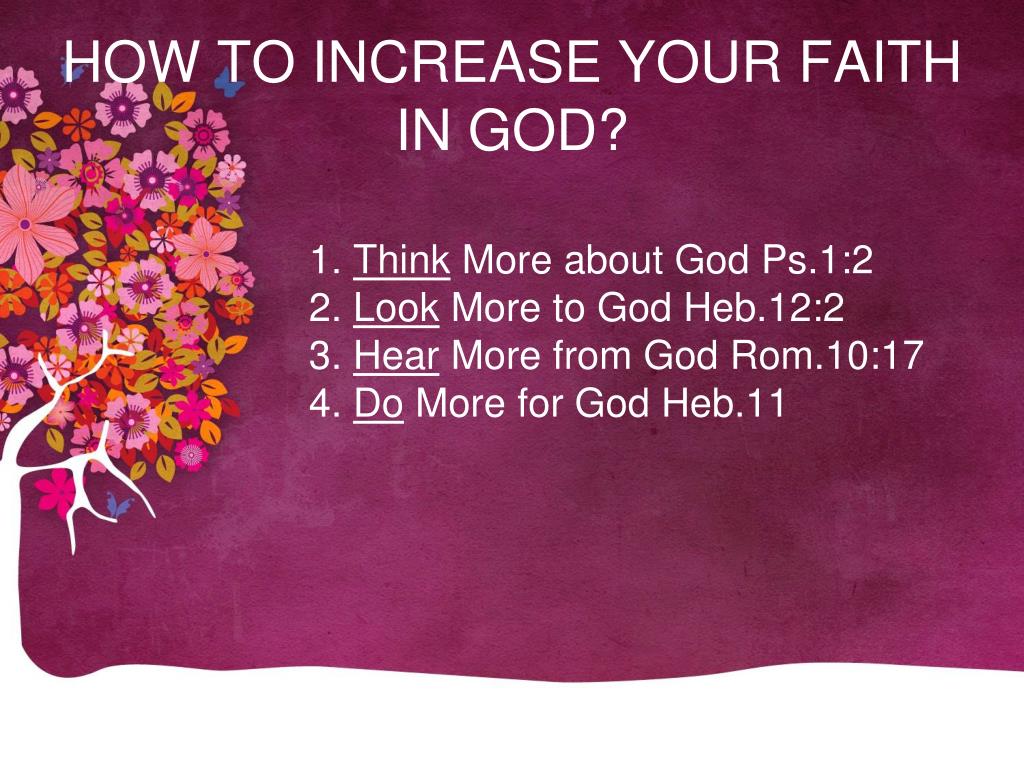 HOW TO INCREASE YOUR FAITH IN GOD?

1. Think More about God Ps.1:2
2. Look More to God Heb.12:2
3. Hear More from God Rom.10:17
4. Do More for God Heb.11